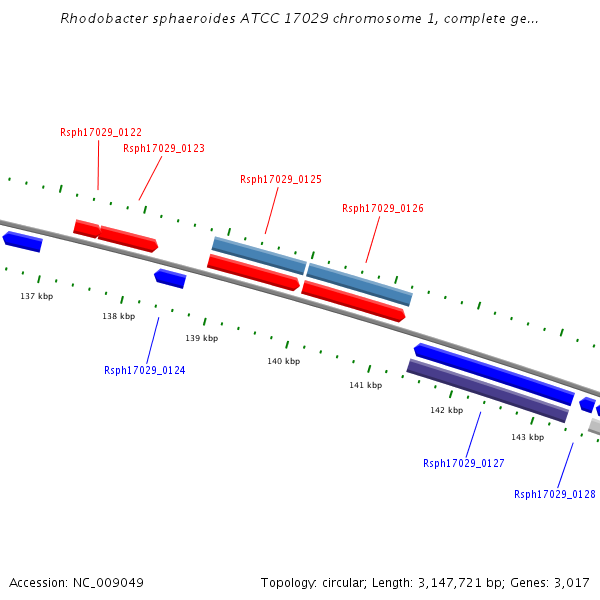 Rhodobacter sphaeroides ATCC 17029 chromosome 1, complete ge...

Rsph17029_0122
Rsph17029_0123
Rsph17029_0125
Rsph17029_0126

137 kbp
138 kbp
139 kbp
140 kbp
141 kbp
142 kbp
143 kbp

Rsph17029_0124
Rsph17029_0127
Rsph17029_0128

Accession: NC_009049

Topology: circular; Length: 3,147,721 bp; Genes: 3,017